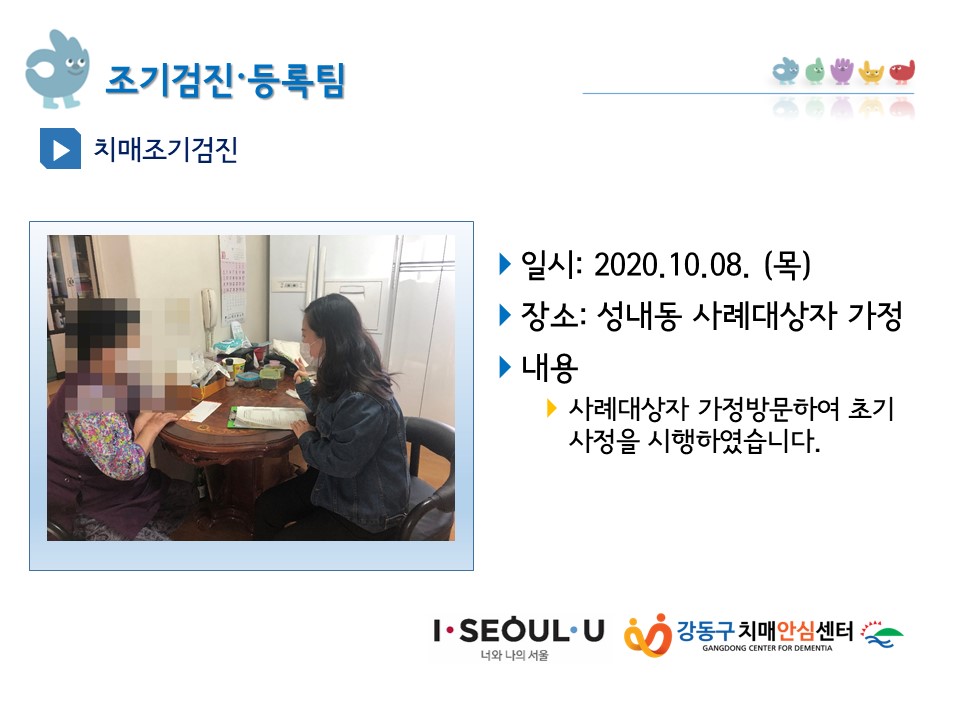 조기검진·등록팀

치매조기검진

일시: 2020.10.08. (목)

장소: 성내동 사례대상자 가정

내용

사례대상자 가정방문하여 초기 사정을 시행하였습니다.

I·SEOUL·U
너와 나의 서울

강동구치매안심센터
GANGDONG CENTER FOR DEMENTIA